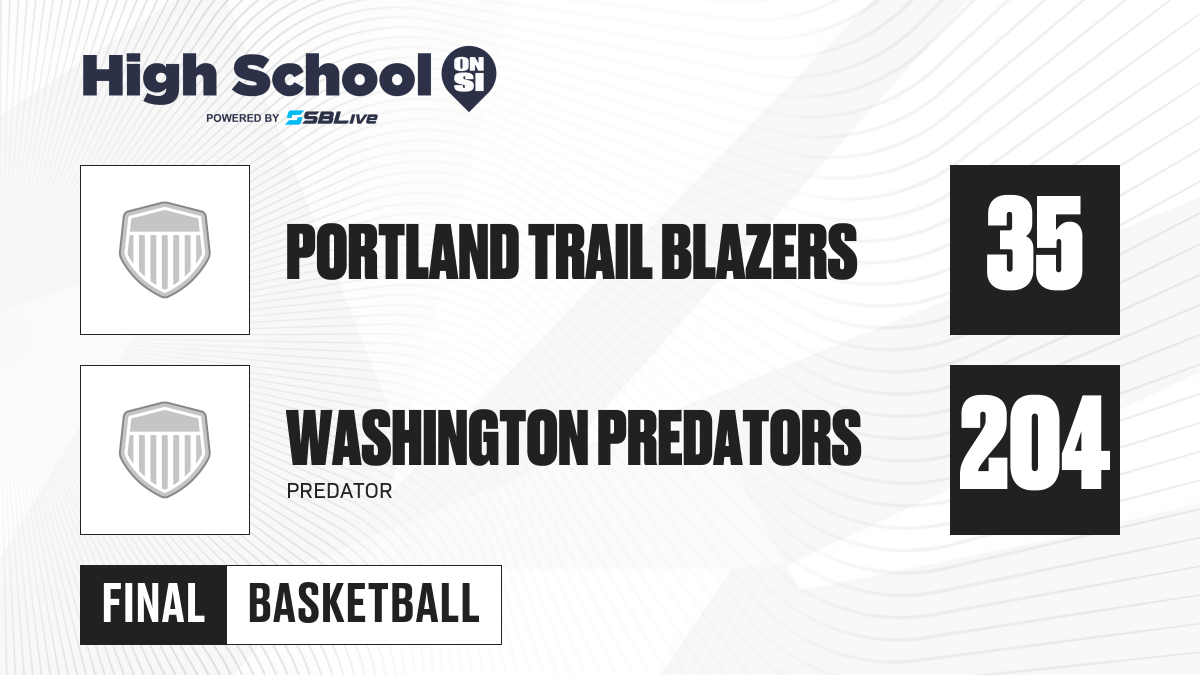 High School ON SI
POWERED BY SBLive

PORTLAND TRAIL BLAZERS
35

WASHINGTON PREDATORS
PREDATOR
204

FINAL BASKETBALL